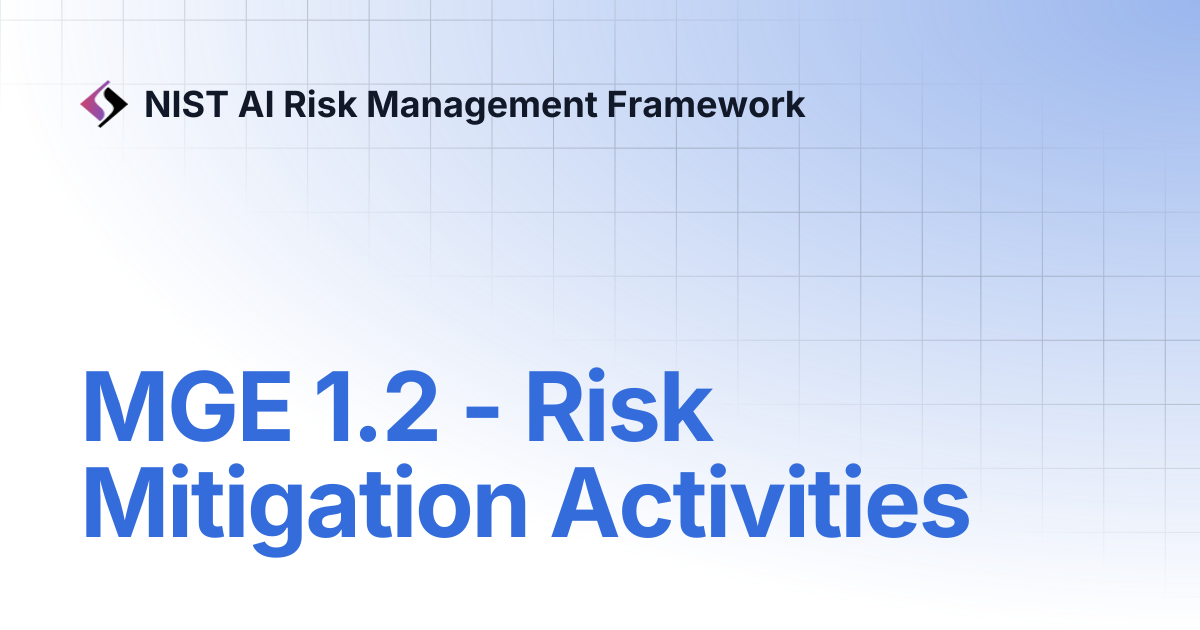 NIST AI Risk Management Framework

MGE 1.2 - Risk Mitigation Activities